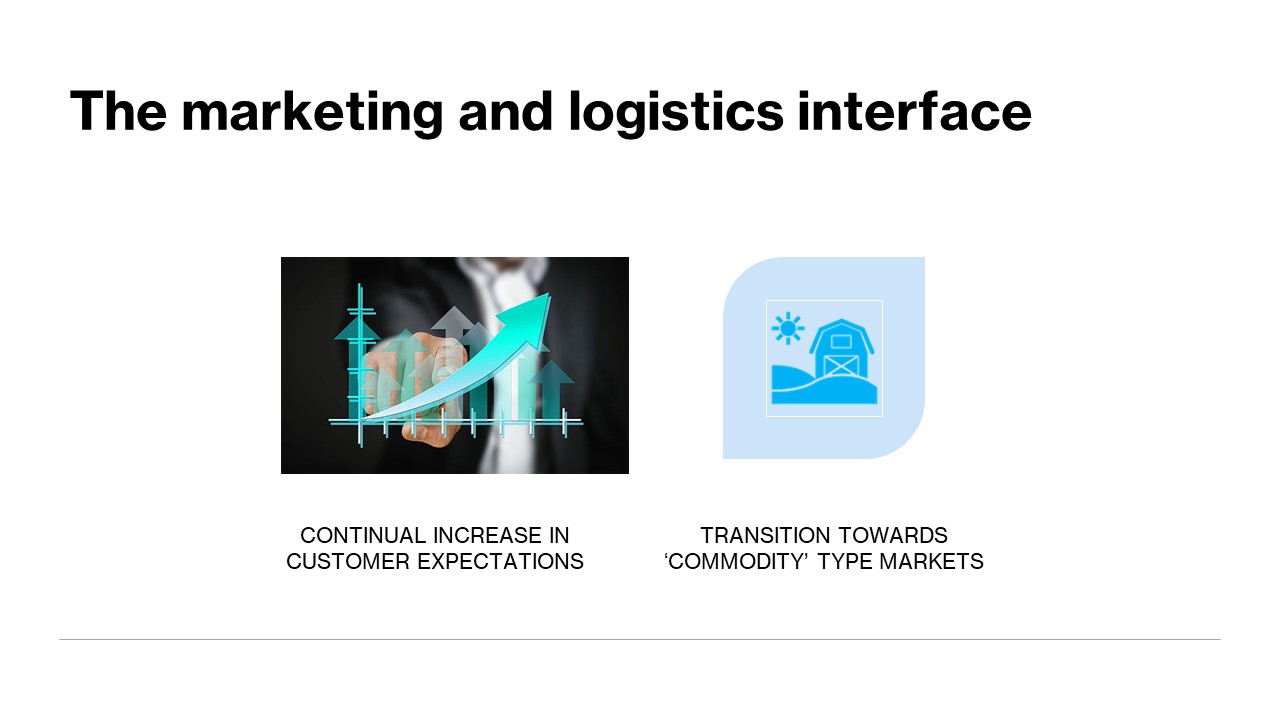 The marketing and logistics interface

CONTINUAL INCREASE IN CUSTOMER EXPECTATIONS

TRANSITION TOWARDS ‘COMMODITY’ TYPE MARKETS